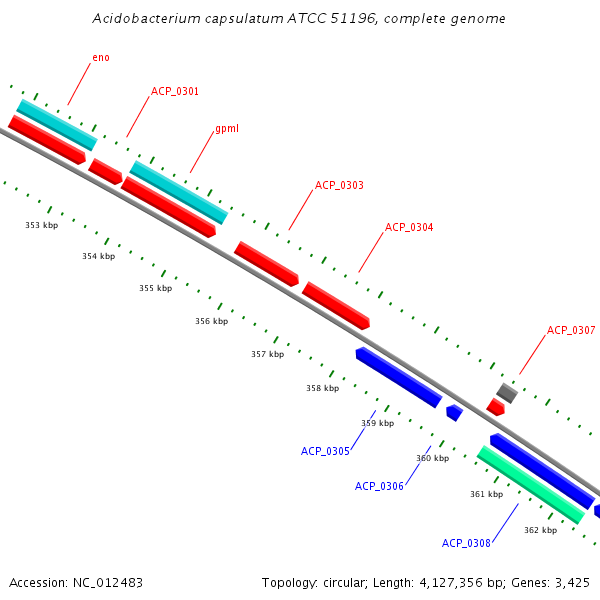 Acidobacterium capsulatum ATCC 51196, complete genome

eno

ACP_0301

gpml

ACP_0303

ACP_0304

ACP_0307

353 kbp

354 kbp

355 kbp

356 kbp

357 kbp

358 kbp

359 kbp

360 kbp

361 kbp

362 kbp

ACP_0305

ACP_0306

ACP_0308

Accession: NC_012483

Topology: circular; Length: 4,127,356 bp; Genes: 3,425